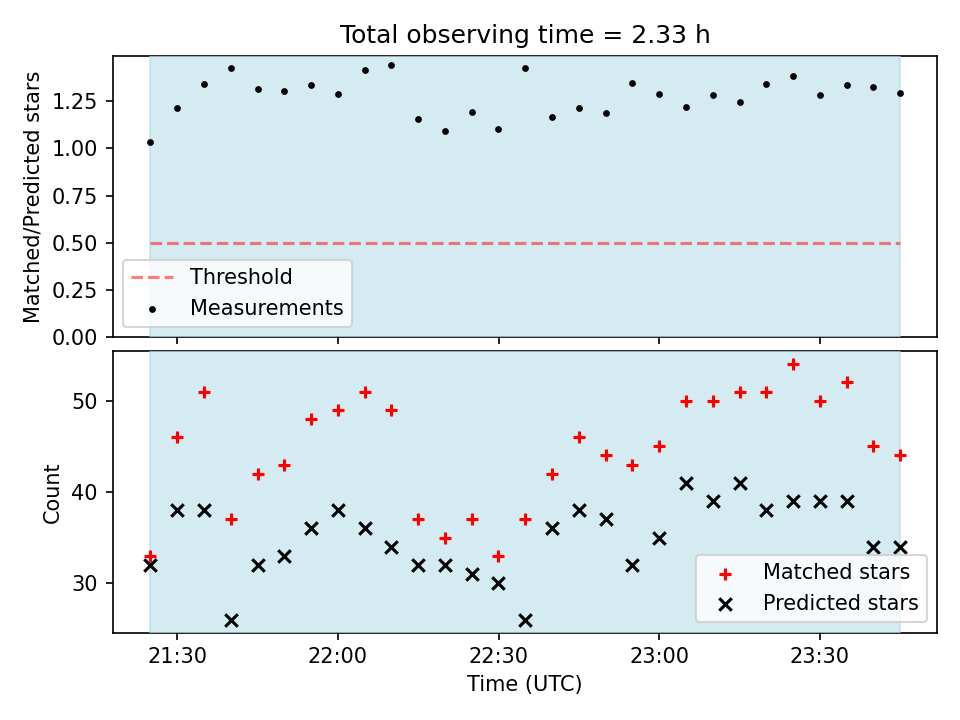 Total observing time = 2.33 h

Matched/Predicted stars

1.25
1.00
0.75
0.50
0.25
0.00

Threshold
Measurements

Count

50
40
30

Matched stars
Predicted stars

21:30
22:00
22:30
23:00
23:30

Time (UTC)